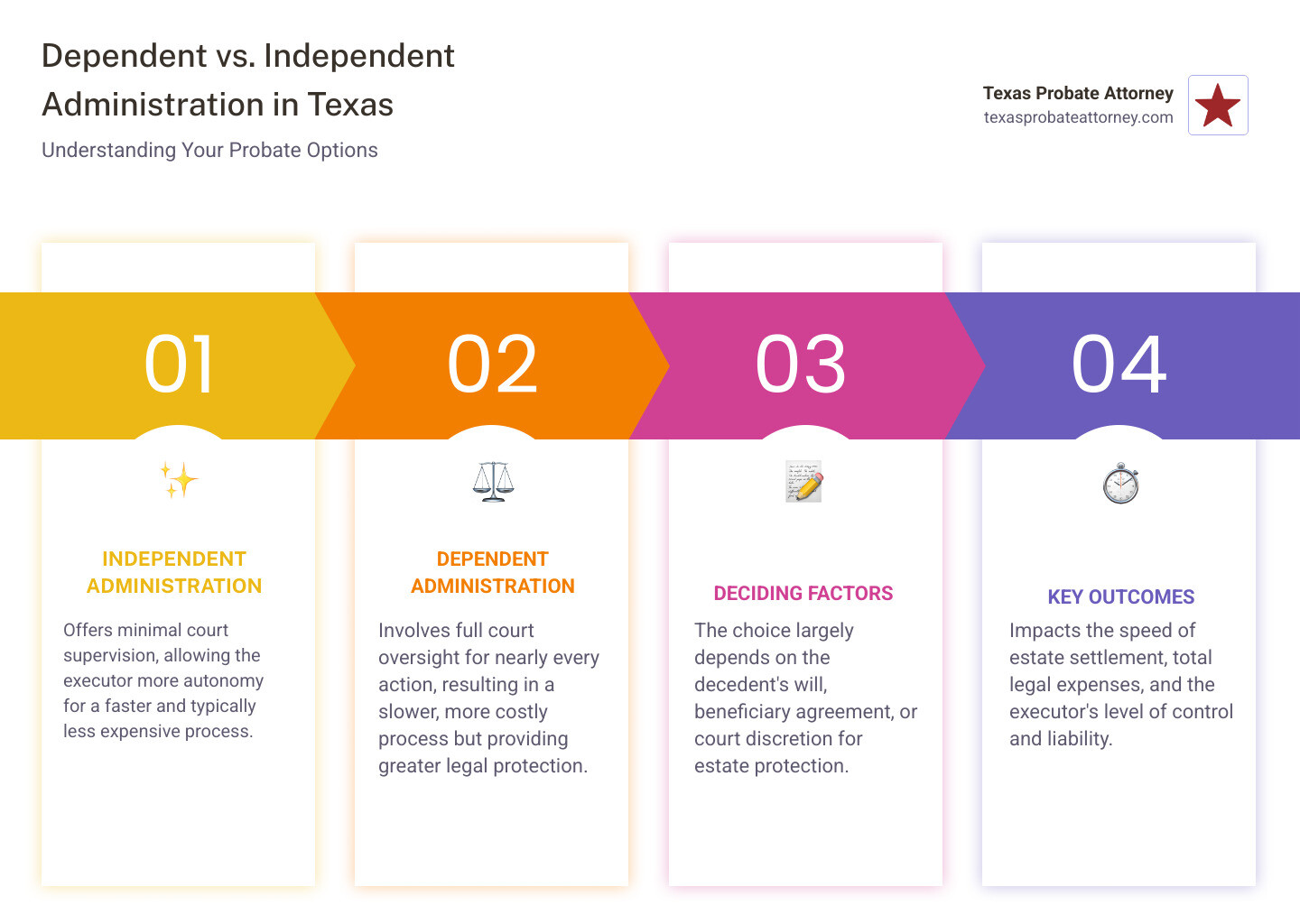 Dependent vs. Independent Administration in Texas

Understanding Your Probate Options

Texas Probate Attorney
texasprobateattorney.com

01

INDEPENDENT ADMINISTRATION

Offers minimal court supervision, allowing the executor more autonomy for a faster and typically less expensive process.

02

DEPENDENT ADMINISTRATION

Involves full court oversight for nearly every action, resulting in a slower, more costly process but providing greater legal protection.

03

DECIDING FACTORS

The choice largely depends on the decedent's will, beneficiary agreement, or court discretion for estate protection.

04

KEY OUTCOMES

Impacts the speed of estate settlement, total legal expenses, and the executor's level of control and liability.